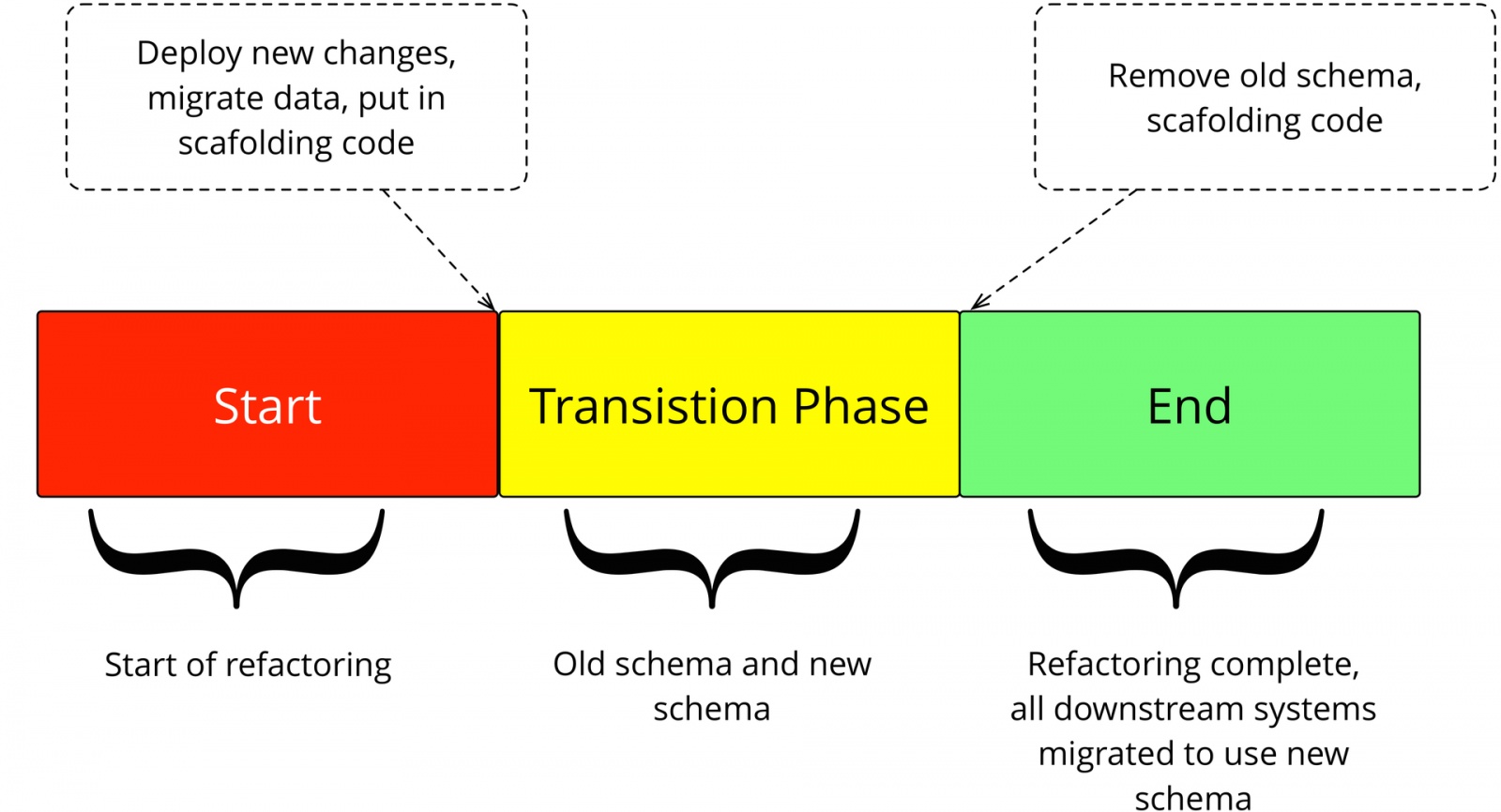 Deploy new changes, migrate data, put in scafolding code

Remove old schema, scafolding code

Start

Transistion Phase

End

Start of refactoring

Old schema and new schema

Refactoring complete, all downstream systems migrated to use new schema